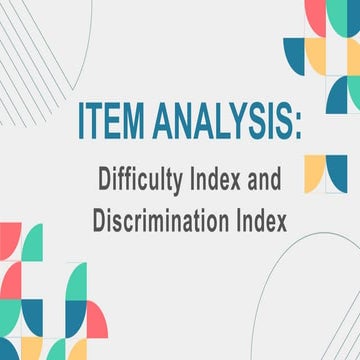 ITEM ANALYSIS:

Difficulty Index and Discrimination Index